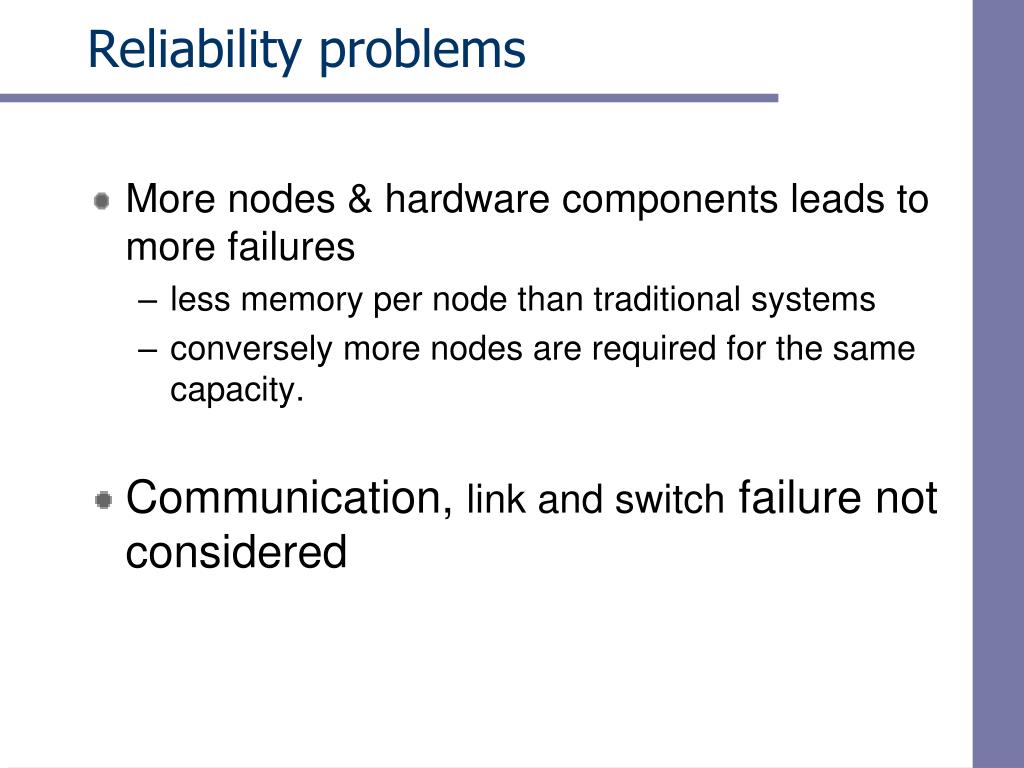 Reliability problems

More nodes & hardware components leads to more failures
– less memory per node than traditional systems
– conversely more nodes are required for the same capacity.

Communication, link and switch failure not considered